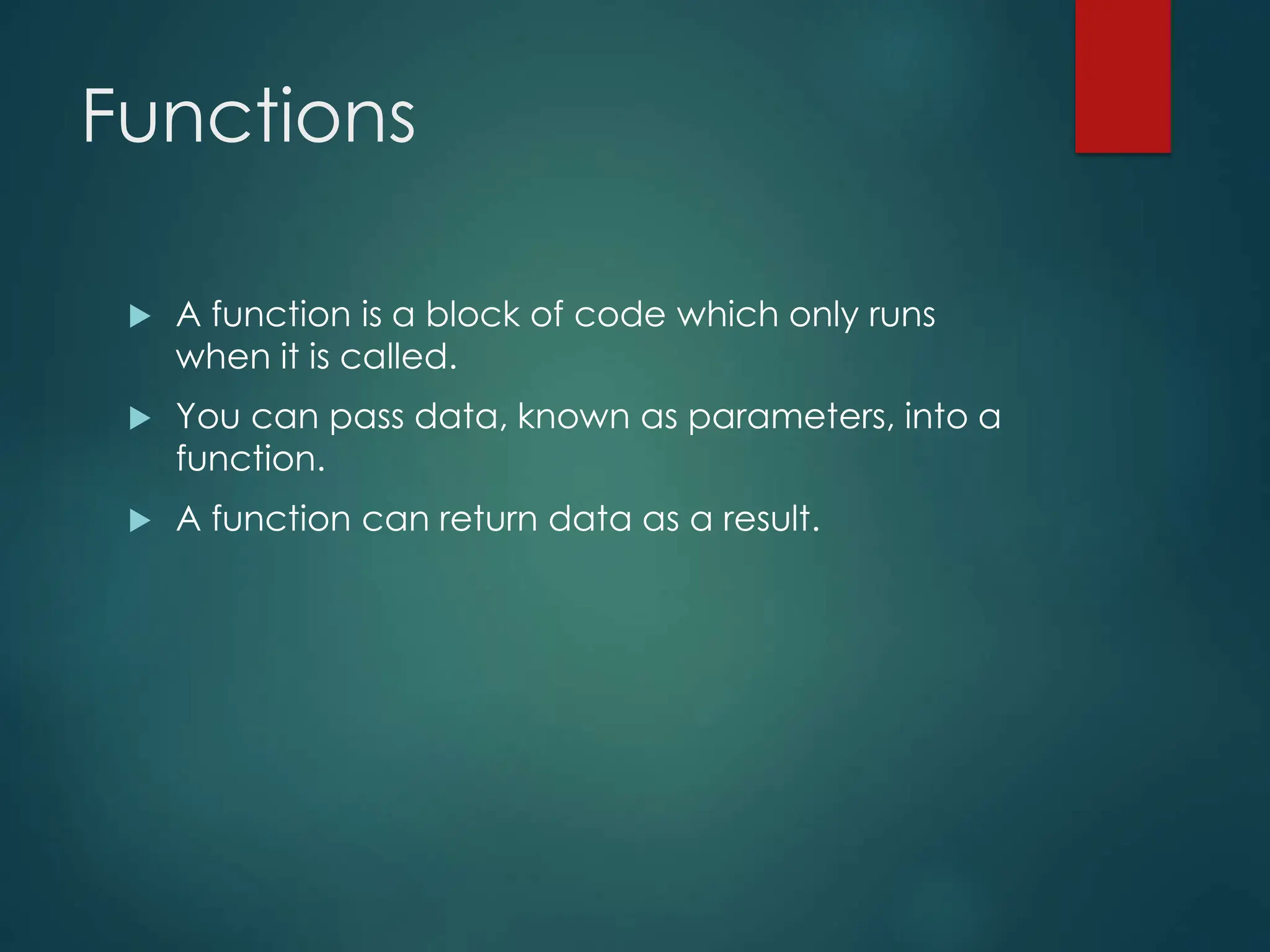 Functions

▶ A function is a block of code which only runs when it is called.

▶ You can pass data, known as parameters, into a function.

▶ A function can return data as a result.